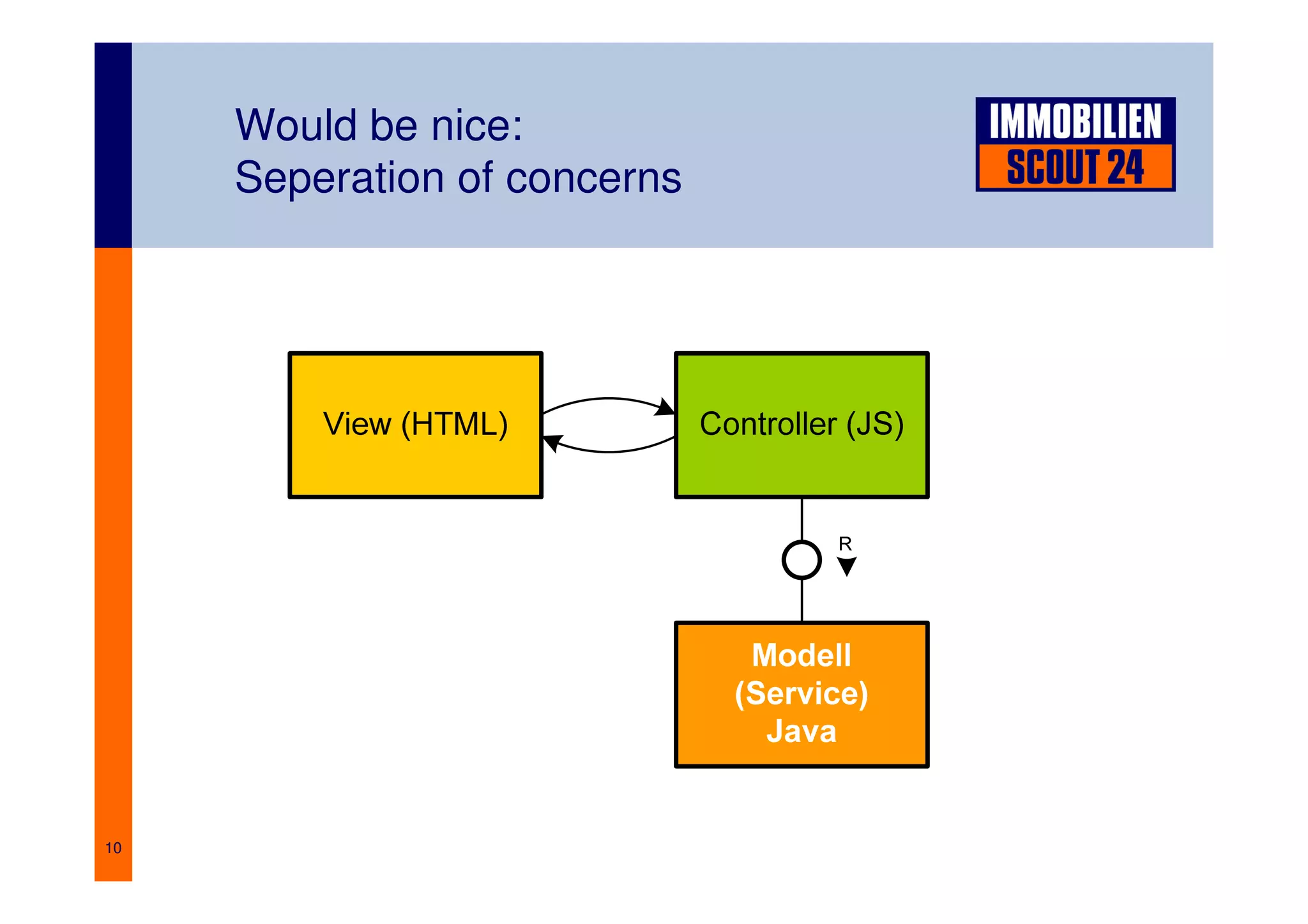 Would be nice:
Seperation of concerns

IMMOBILIEN
SCOUT 24

View (HTML)

Controller (JS)

R

Modell
(Service)
Java

10